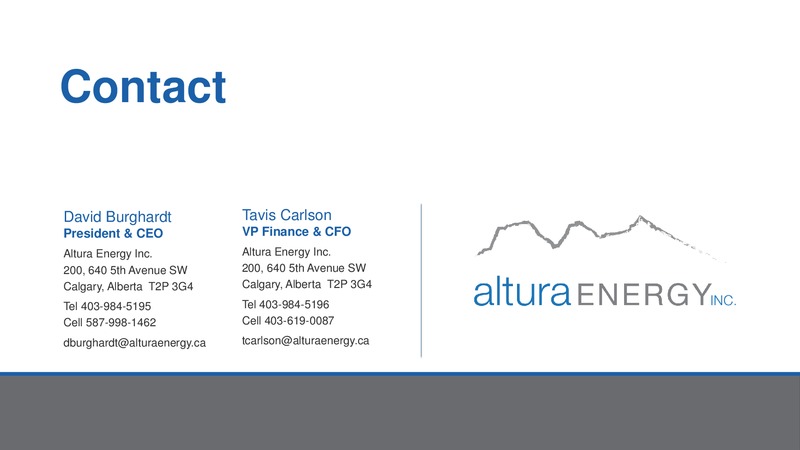 Contact

David Burghardt
President & CEO
Altura Energy Inc.
200, 640 5th Avenue SW
Calgary, Alberta T2P 3G4
Tel 403-984-5195
Cell 587-998-1462
dburghardt@alturaenergy.ca

Tavis Carlson
VP Finance & CFO
Altura Energy Inc.
200, 640 5th Avenue SW
Calgary, Alberta T2P 3G4
Tel 403-984-5196
Cell 403-619-0087
tcarlson@alturaenergy.ca

altura ENERGY INC.